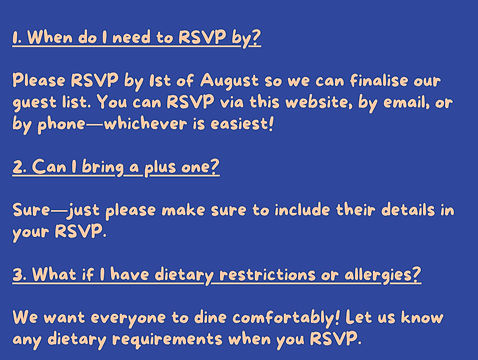 1. When do I need to RSVP by?

Please RSVP by 1st of August so we can finalise our guest list. You can RSVP via this website, by email, or by phone—whichever is easiest!

2. Can I bring a plus one?

Sure—just please make sure to include their details in your RSVP.

3. What if I have dietary restrictions or allergies?

We want everyone to dine comfortably! Let us know any dietary requirements when you RSVP.